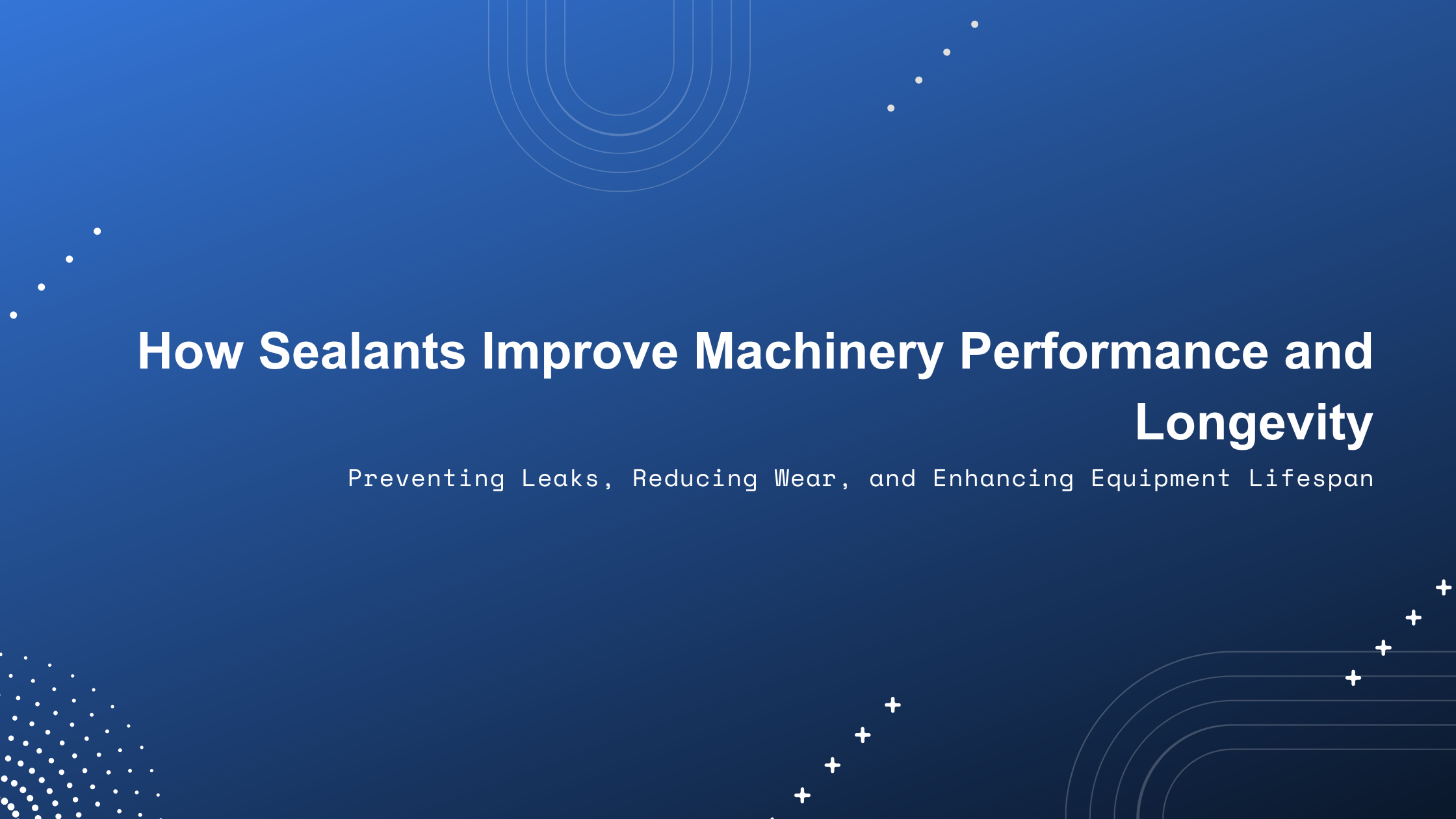 How Sealants Improve Machinery Performance and Longevity

Preventing Leaks, Reducing Wear, and Enhancing Equipment Lifespan